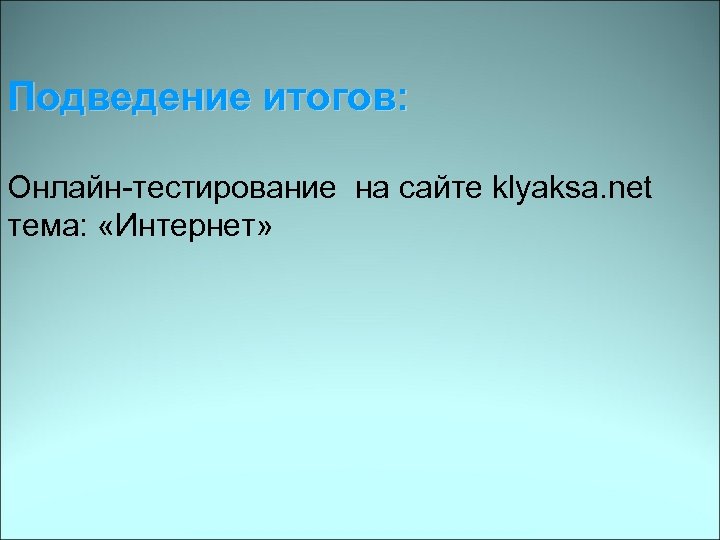 Подведение итогов:

Онлайн-тестирование на сайте klyaksa.net тема: «Интернет»